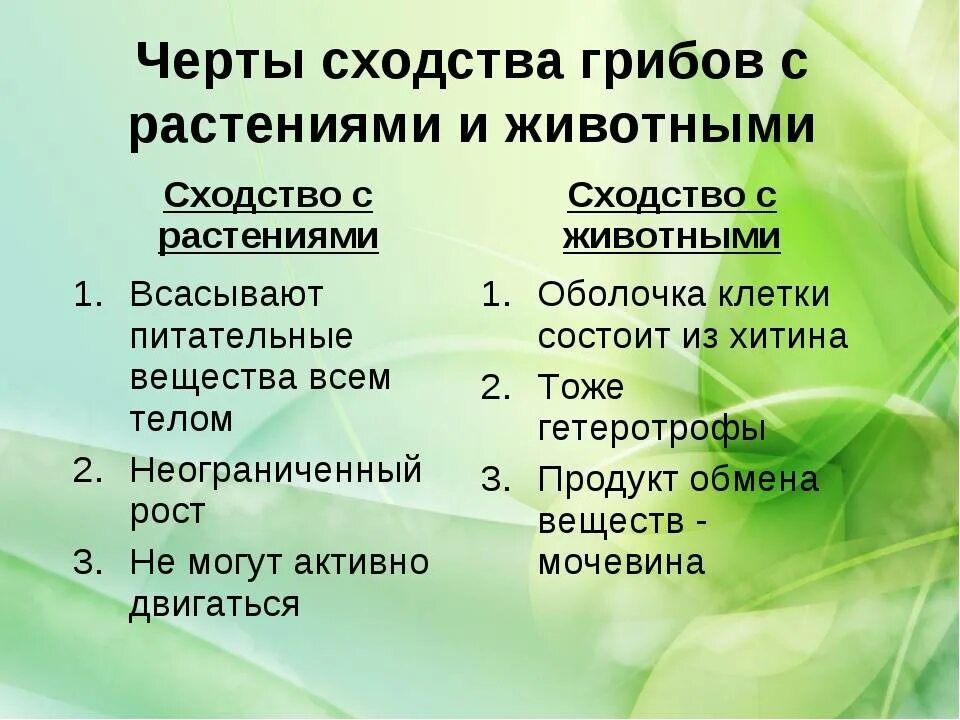 Черты сходства грибов с растениями и животными

Сходство с растениями

1. Всасывают питательные вещества всем телом
2. Неограниченный рост
3. Не могут активно двигаться

Сходство с животными

1. Оболочка клетки состоит из хитина
2. Тоже гетеротрофы
3. Продукт обмена веществ - мочевина